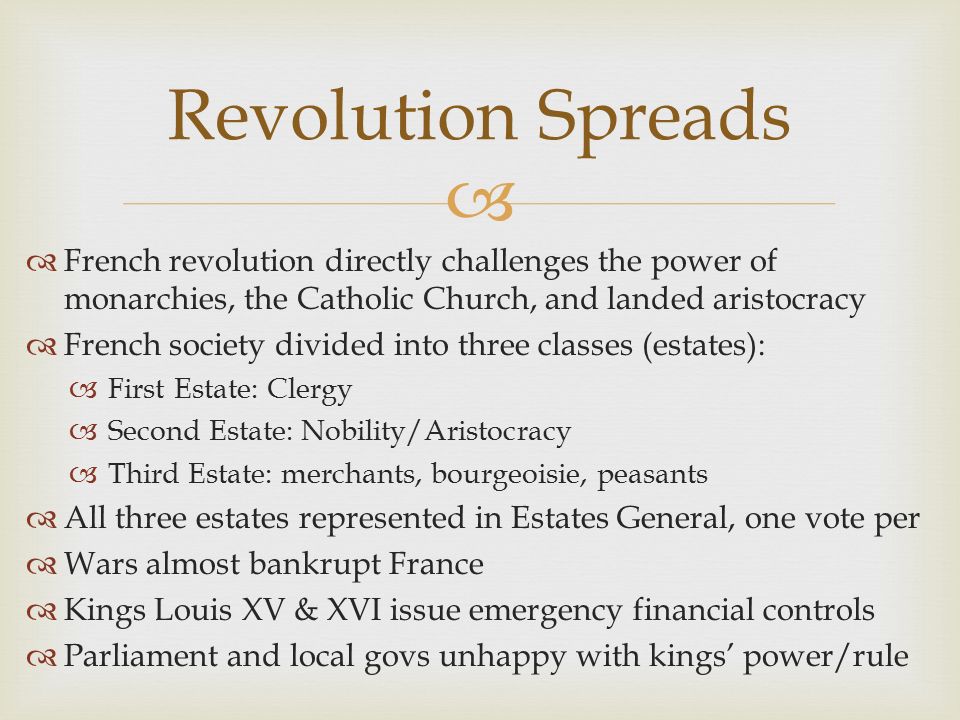 Revolution Spreads

French revolution directly challenges the power of monarchies, the Catholic Church, and landed aristocracy

French society divided into three classes (estates):

First Estate: Clergy

Second Estate: Nobility/Aristocracy

Third Estate: merchants, bourgeoisie, peasants

All three estates represented in Estates General, one vote per

Wars almost bankrupt France

Kings Louis XV & XVI issue emergency financial controls

Parliament and local govs unhappy with kings' power/rule